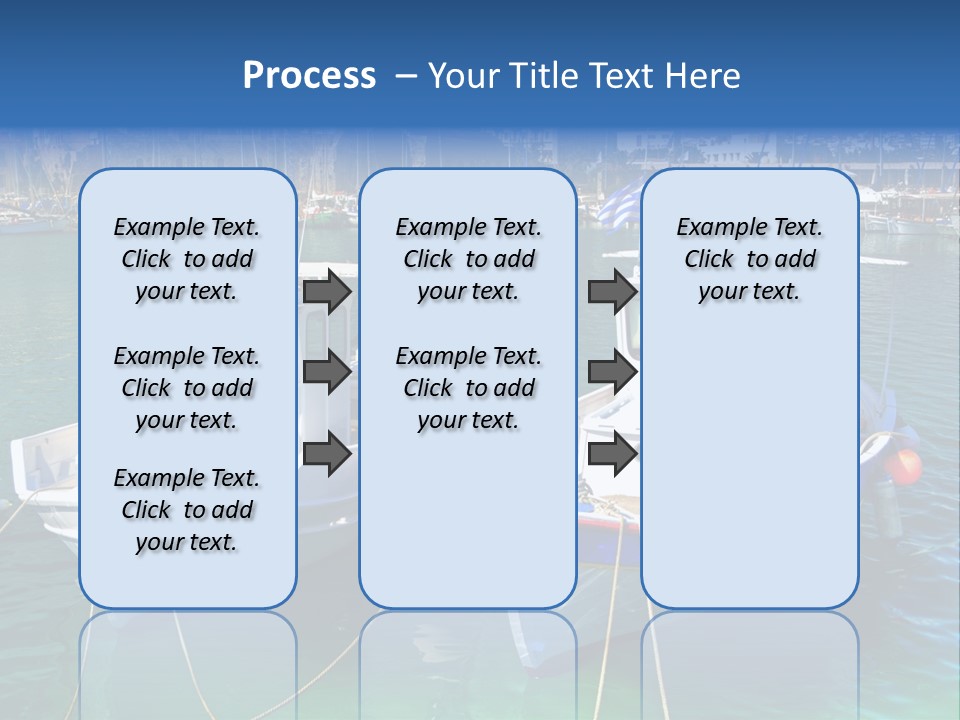 Process – Your Title Text Here

Example Text. Click to add your text.

Example Text. Click to add your text.

Example Text. Click to add your text.

Example Text. Click to add your text.

Example Text. Click to add your text.

Example Text. Click to add your text.